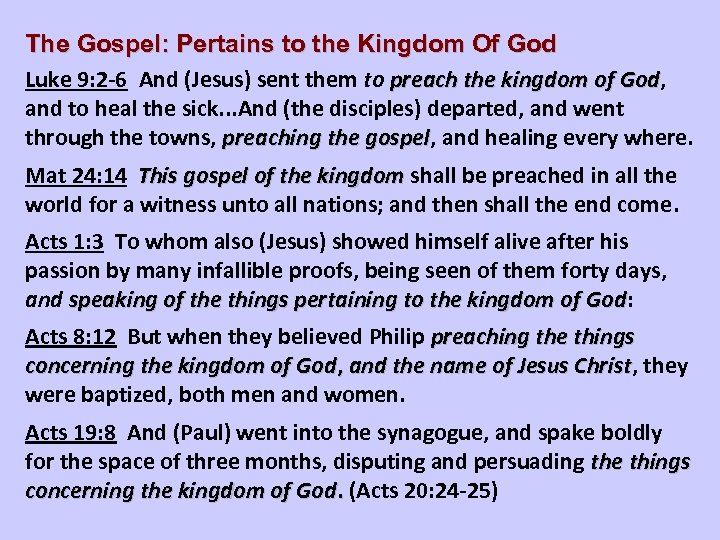 The Gospel: Pertains to the Kingdom Of God

Luke 9:2-6 And (Jesus) sent them to preach the kingdom of God, and to heal the sick...And (the disciples) departed, and went through the towns, preaching the gospel, and healing every where.

Mat 24:14 This gospel of the kingdom shall be preached in all the world for a witness unto all nations; and then shall the end come.

Acts 1:3 To whom also (Jesus) showed himself alive after his passion by many infallible proofs, being seen of them forty days, and speaking of the things pertaining to the kingdom of God:

Acts 8:12 But when they believed Philip preaching the things concerning the kingdom of God, and the name of Jesus Christ, they were baptized, both men and women.

Acts 19:8 And (Paul) went into the synagogue, and spake boldly for the space of three months, disputing and persuading the things concerning the kingdom of God. (Acts 20:24-25)